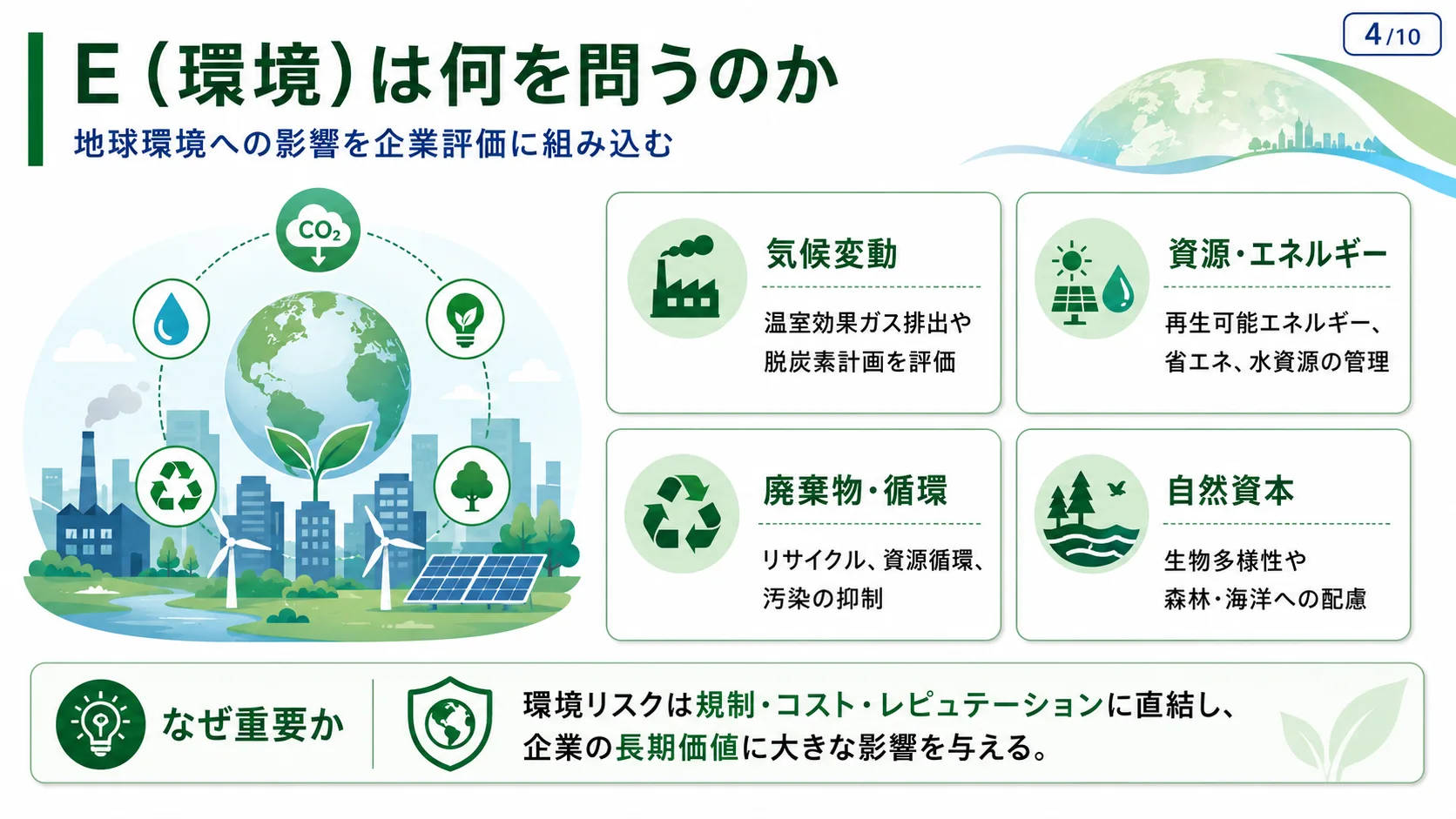 4/10

E（環境）は何を問うのか

地球環境への影響を企業評価に組み込む

$CO_2$

気候変動

温室効果ガス排出や脱炭素計画を評価

資源・エネルギー

再生可能エネルギー、省エネ、水資源の管理

廃棄物・循環

リサイクル、資源循環、汚染の抑制

自然資本

生物多様性や森林・海洋への配慮

なぜ重要か

環境リスクは規制・コスト・レピュテーションに直結し、企業の長期価値に大きな影響を与える。